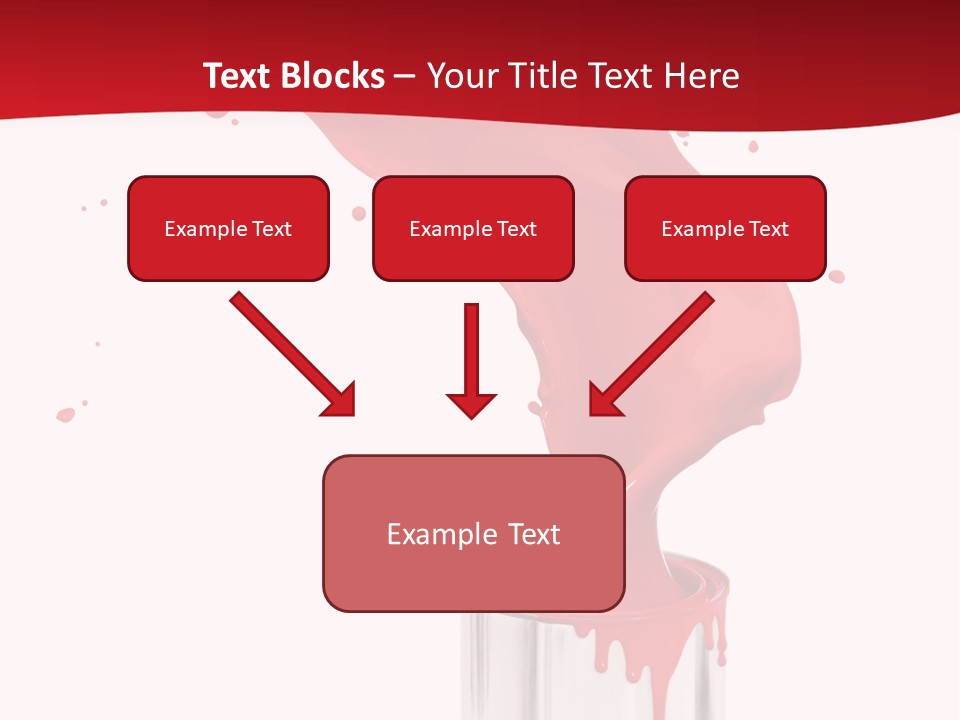 Text Blocks – Your Title Text Here

Example Text

Example Text

Example Text

Example Text